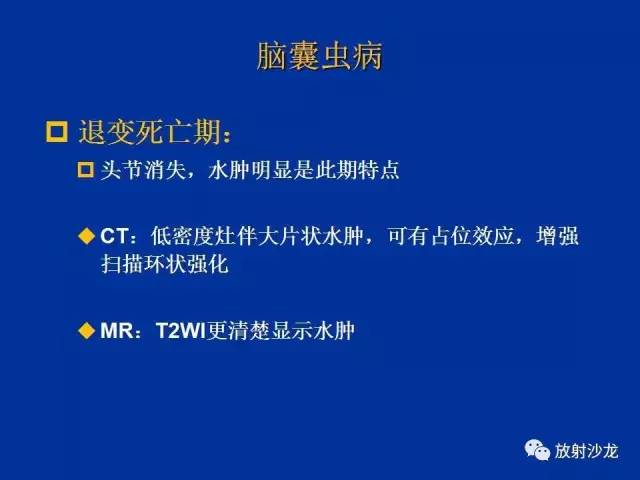 脑囊虫病

退变死亡期：

头节消失，水肿明显是此期特点

CT：低密度灶伴大片状水肿，可有占位效应，增强扫描环状强化

MR：T2WI更清楚显示水肿

放射沙龙